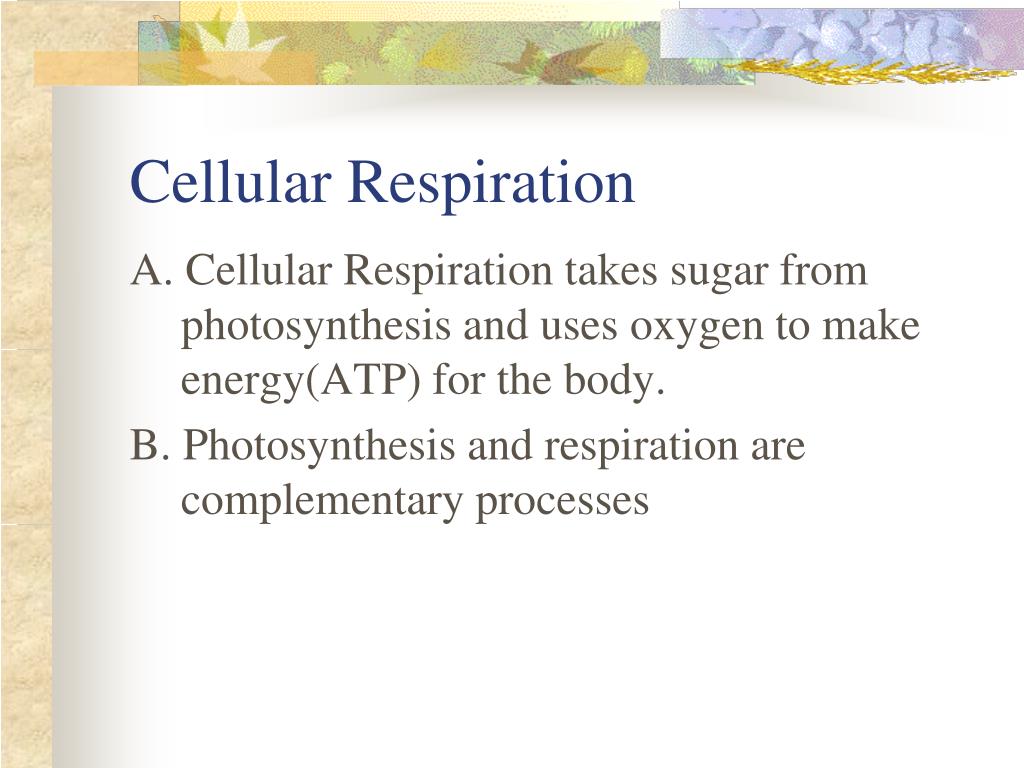 Cellular Respiration

A. Cellular Respiration takes sugar from photosynthesis and uses oxygen to make energy(ATP) for the body.

B. Photosynthesis and respiration are complementary processes